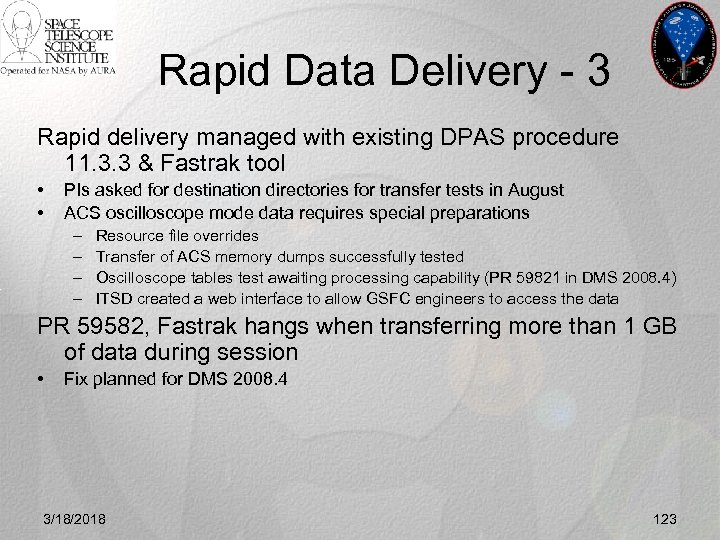 SPACE TELESCOPE SCIENCE INSTITUTE
Operated for NASA by AURA

Rapid Data Delivery - 3

Rapid delivery managed with existing DPAS procedure 11.3.3 & Fastrak tool
• PIs asked for destination directories for transfer tests in August
• ACS oscilloscope mode data requires special preparations
– Resource file overrides
– Transfer of ACS memory dumps successfully tested
– Oscilloscope tables test awaiting processing capability (PR 59821 in DMS 2008.4)
– ITSD created a web interface to allow GSFC engineers to access the data

PR 59582, Fastrak hangs when transferring more than 1 GB of data during session
• Fix planned for DMS 2008.4

3/18/2018

123